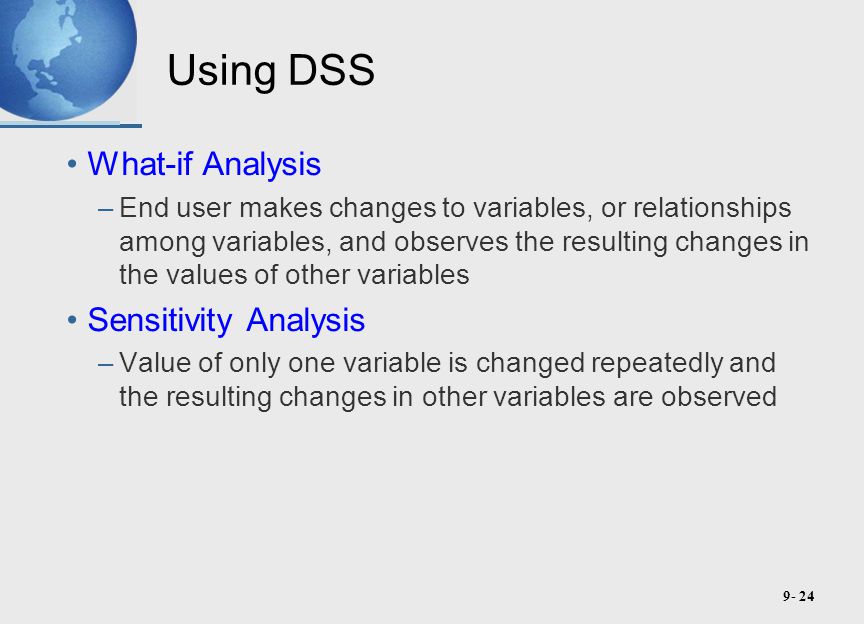 Using DSS

• What-if Analysis
 – End user makes changes to variables, or relationships among variables, and observes the resulting changes in the values of other variables

• Sensitivity Analysis
 – Value of only one variable is changed repeatedly and the resulting changes in other variables are observed

9- 24